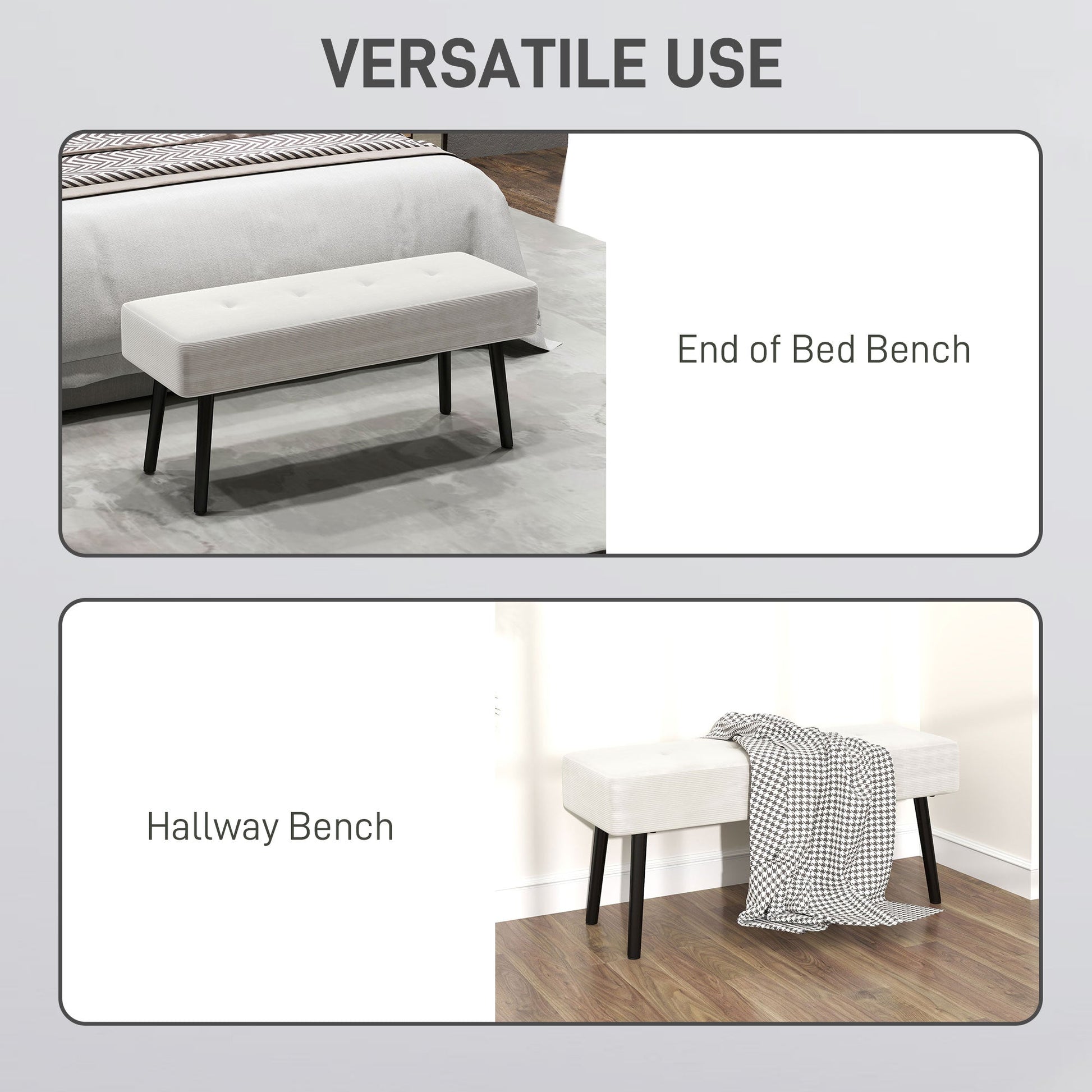 VERSATILE USE

End of Bed Bench

Hallway Bench